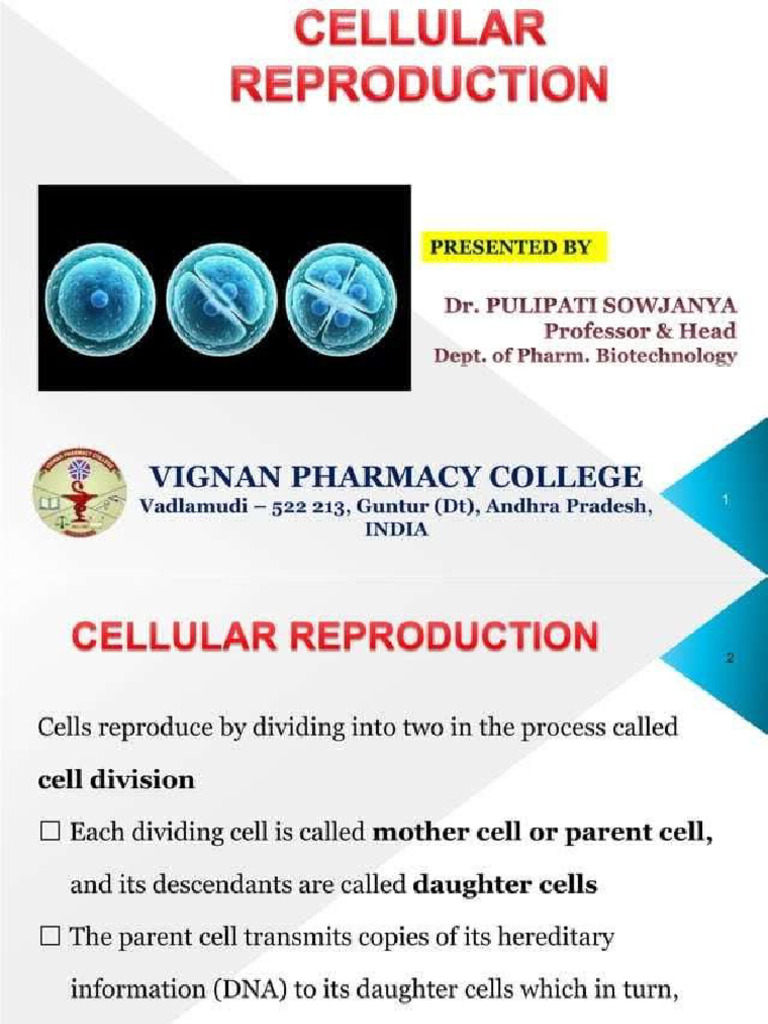 CELLULAR REPRODUCTION

PRESENTED BY

Dr. PULIPATI SOWJANYA
Professor & Head
Dept. of Pharm. Biotechnology

VIGNAN PHARMACY COLLEGE
Vadlamudi – 522 213, Guntur (Dt), Andhra Pradesh, INDIA

1

CELLULAR REPRODUCTION

2

Cells reproduce by dividing into two in the process called **cell division**

☐ Each dividing cell is called **mother cell or parent cell,** and its descendants are called **daughter cells**

☐ The parent cell transmits copies of its hereditary information (DNA) to its daughter cells which in turn,